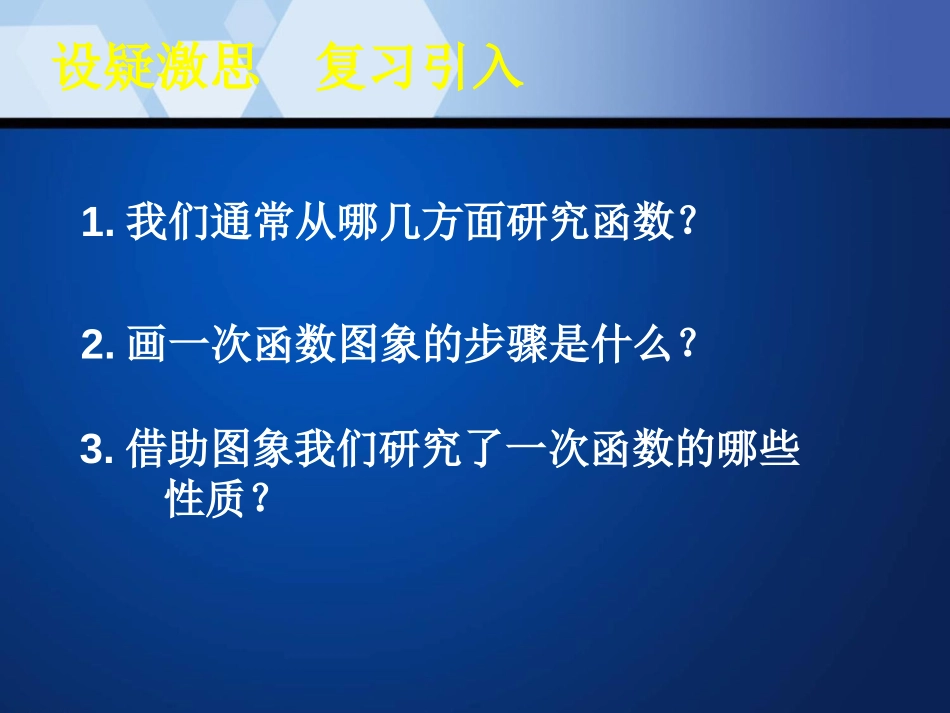 设疑激思　复习引入

1. 我们通常从哪几方面研究函数?

2. 画一次函数图象的步骤是什么?

3. 借助图象我们研究了一次函数的哪些性质?